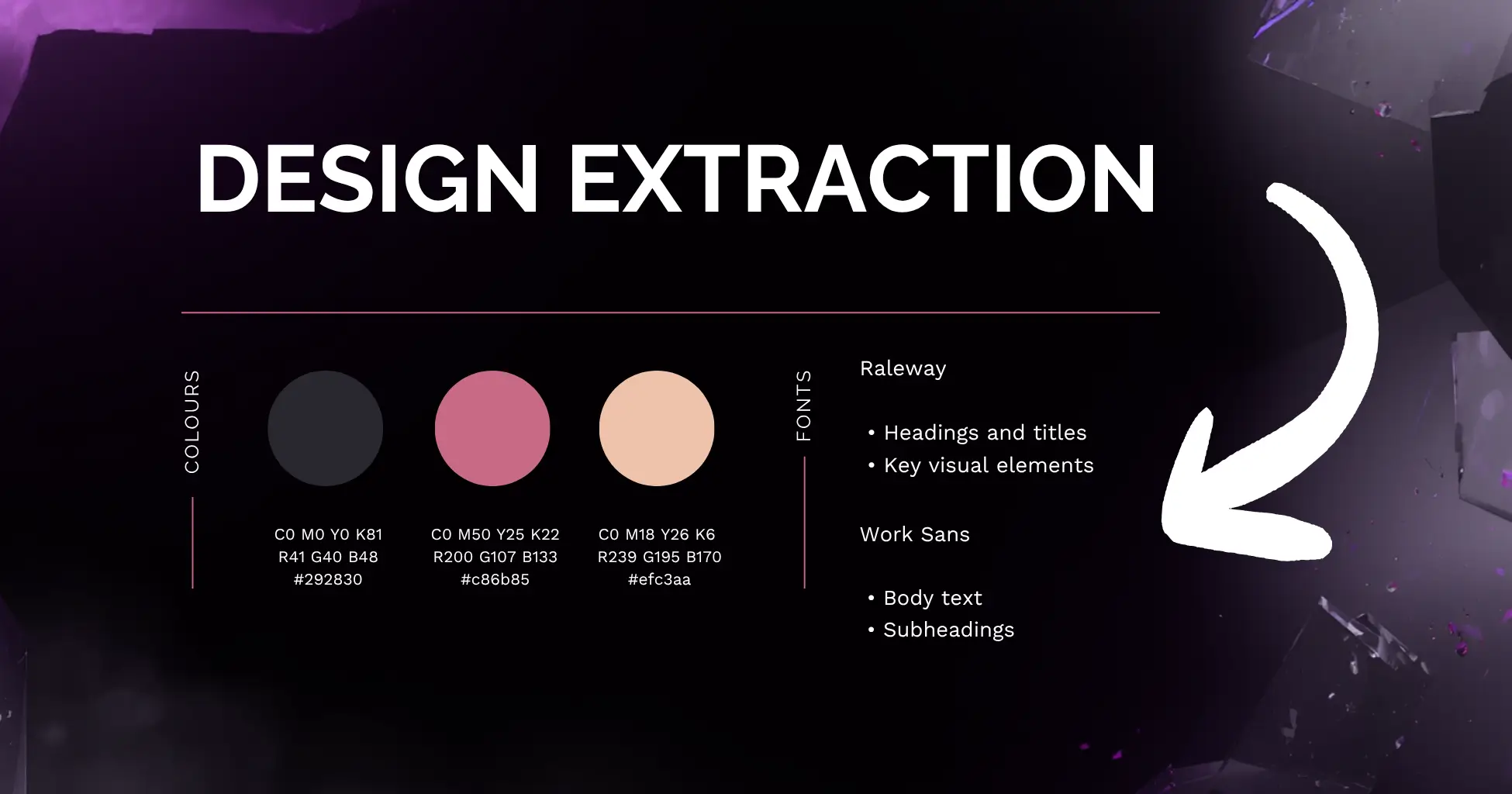 DESIGN EXTRACTION

COLOURS

C0 M0 Y0 K81
R41 G40 B48
#292830

C0 M50 Y25 K22
R200 G107 B133
#c86b85

C0 M18 Y26 K6
R239 G195 B170
#efc3aa

FONTS

Raleway

• Headings and titles
• Key visual elements

Work Sans

• Body text
• Subheadings